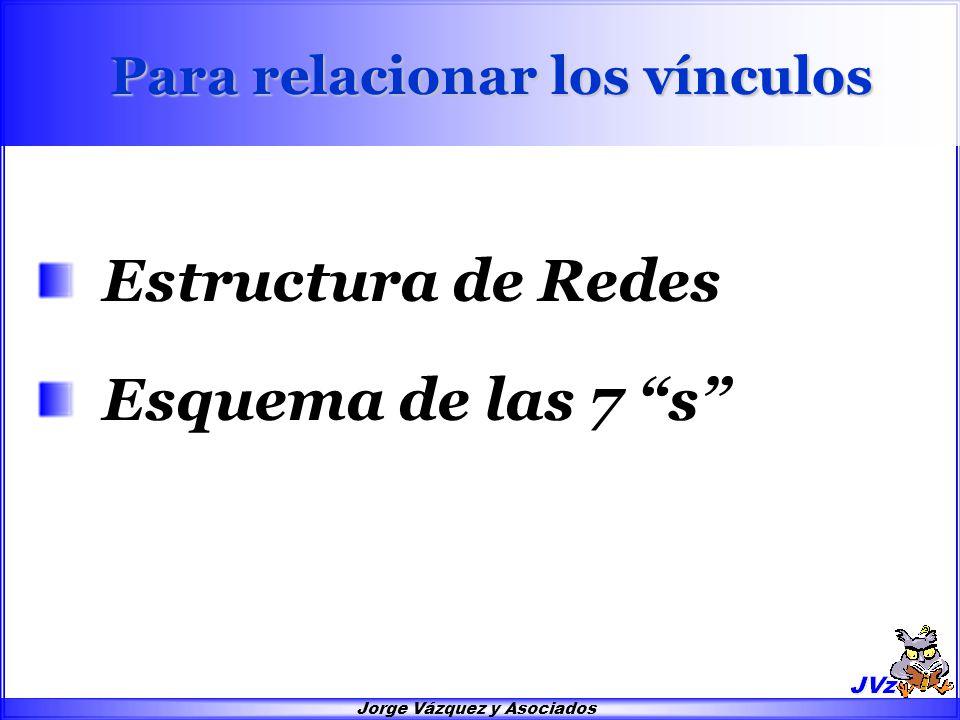 Para relacionar los vínculos

Estructura de Redes

Esquema de las 7 “s”

JVz

Jorge Vázquez y Asociados